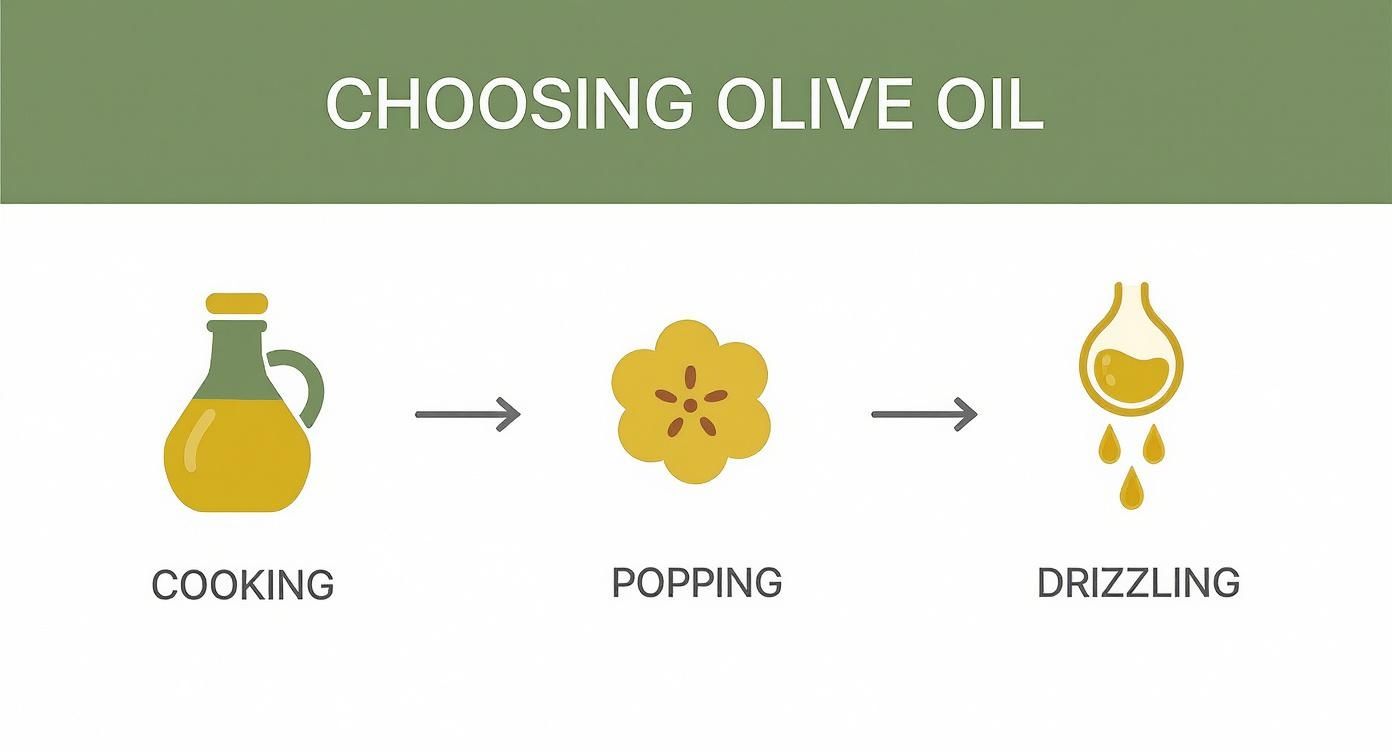 CHOOSING OLIVE OIL

COOKING

POPPING

DRIZZLING